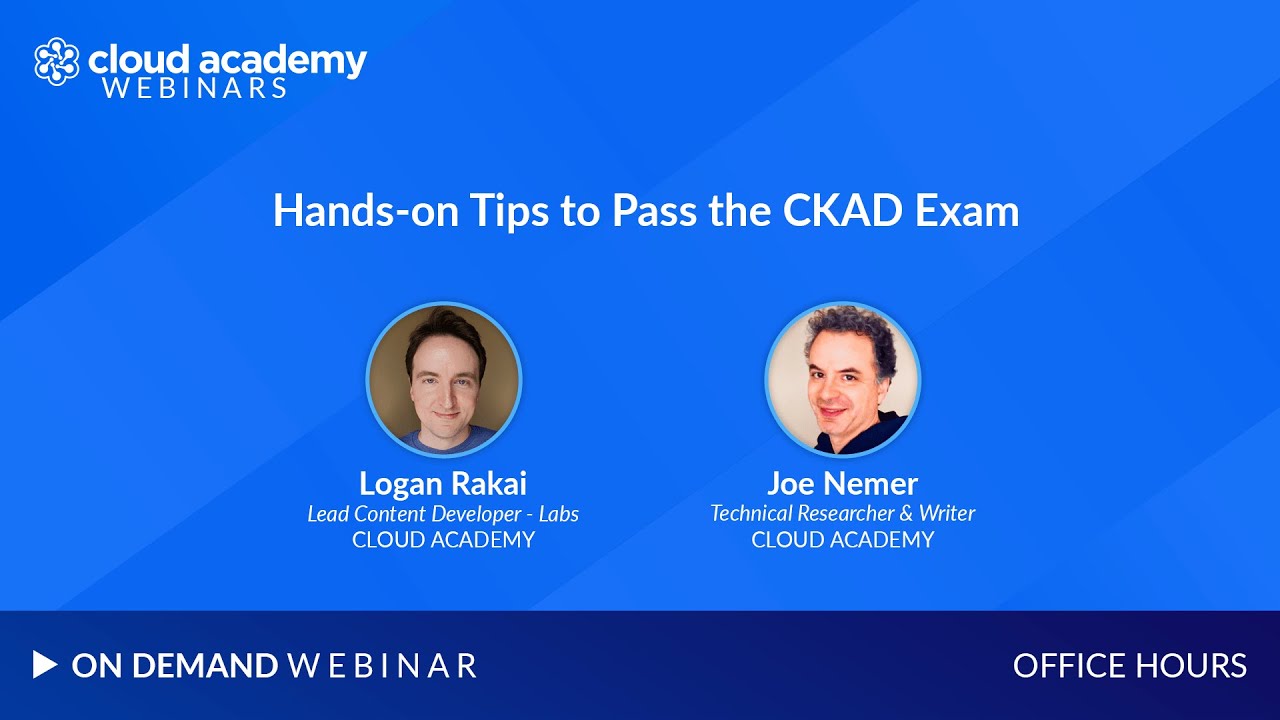 cloud academy
WEBINARS

Hands-on Tips to Pass the CKAD Exam

Logan Rakai
Lead Content Developer - Labs
CLOUD ACADEMY

Joe Nemer
Technical Researcher & Writer
CLOUD ACADEMY

ON DEMAND WEBINAR

OFFICE HOURS